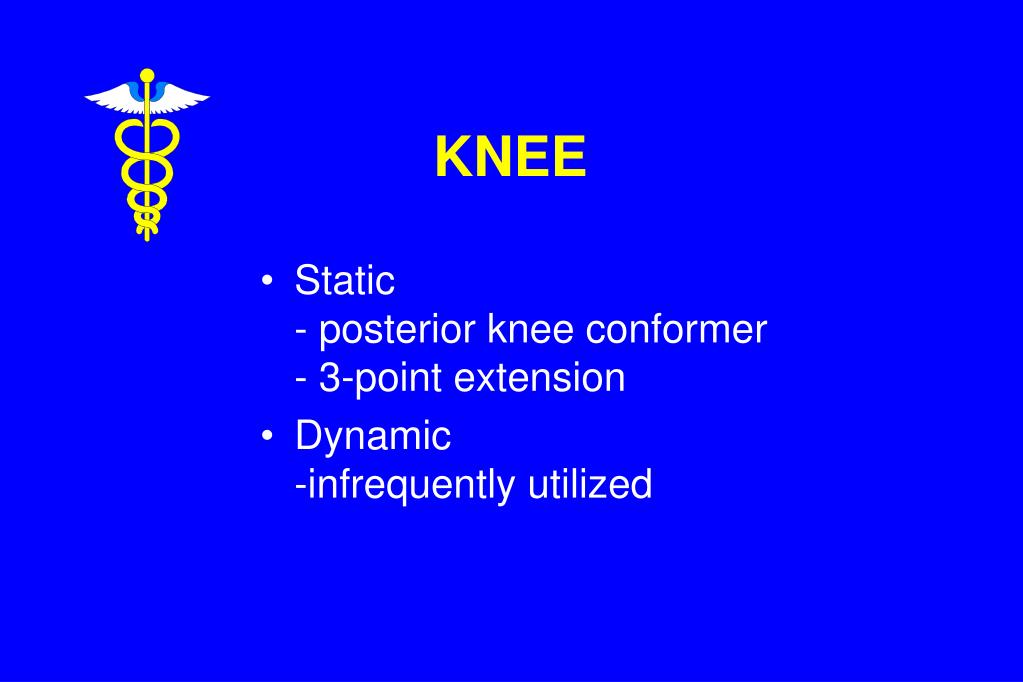 KNEE

• Static
- posterior knee conformer
- 3-point extension

• Dynamic
-infrequently utilized